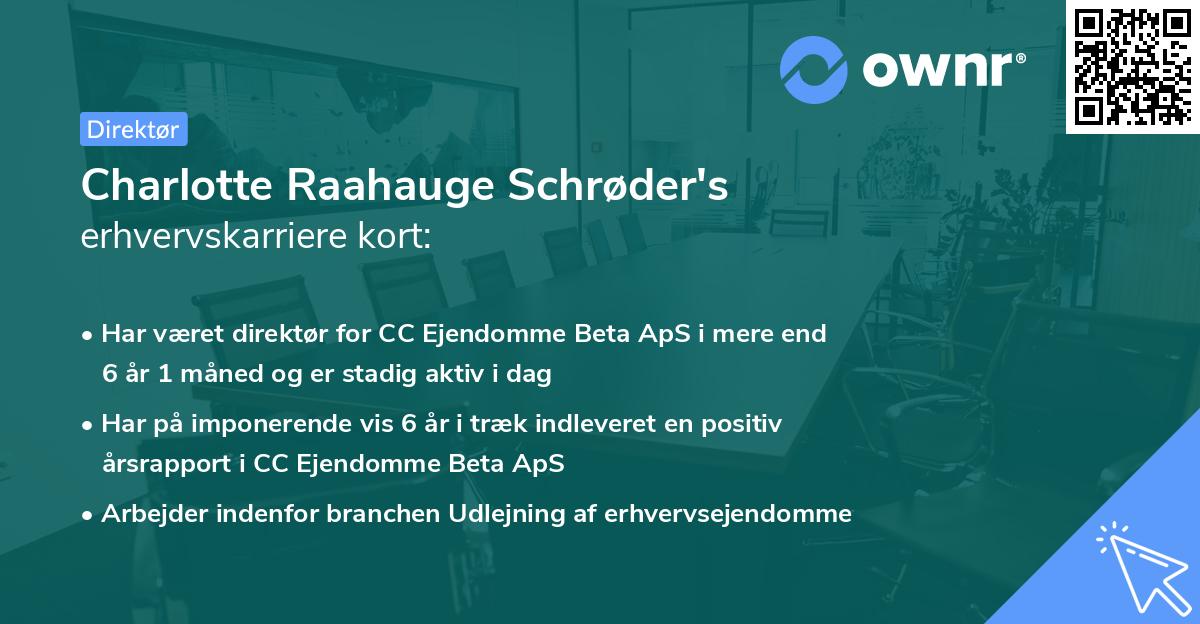 ownr®

Direktør

Charlotte Raahauge Schrøder's
erhvervskarriere kort:

• Har været direktør for CC Ejendomme Beta ApS i mere end 6 år 1 måned og er stadig aktiv i dag

• Har på imponerende vis 6 år i træk indleveret en positiv årsrapport i CC Ejendomme Beta ApS

• Arbejder indenfor branchen Udlejning af erhvervsejendomme